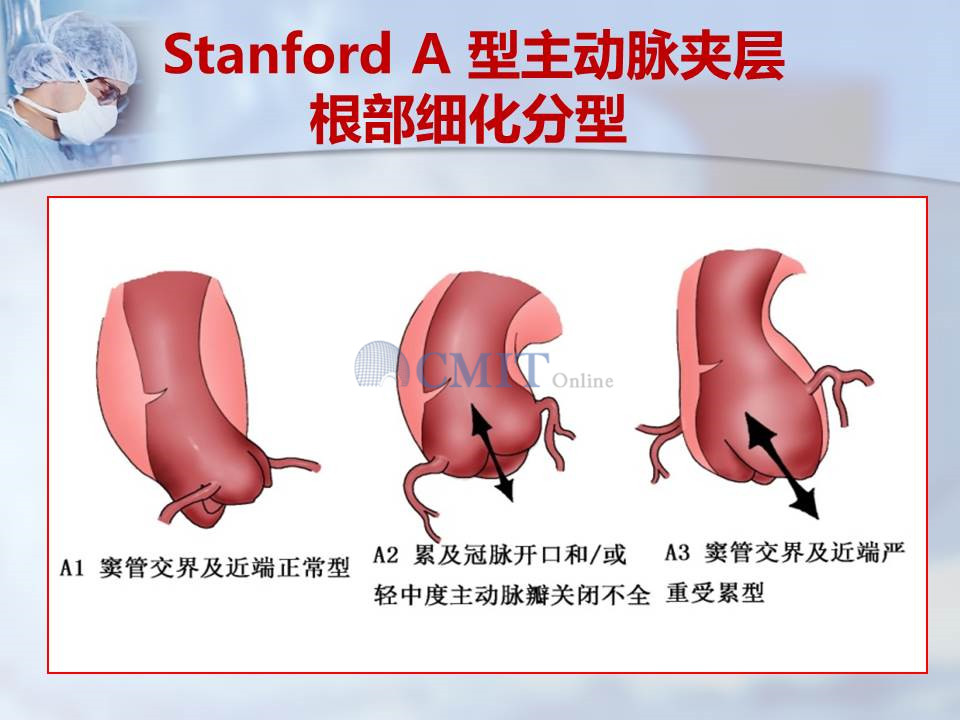 Stanford A 型主动脉夹层
根部细化分型

CMIT Online

A1 窦管交界及近端正常型

A2 累及冠脉开口和/或轻中度主动脉瓣关闭不全

A3 窦管交界及近端严重受累型